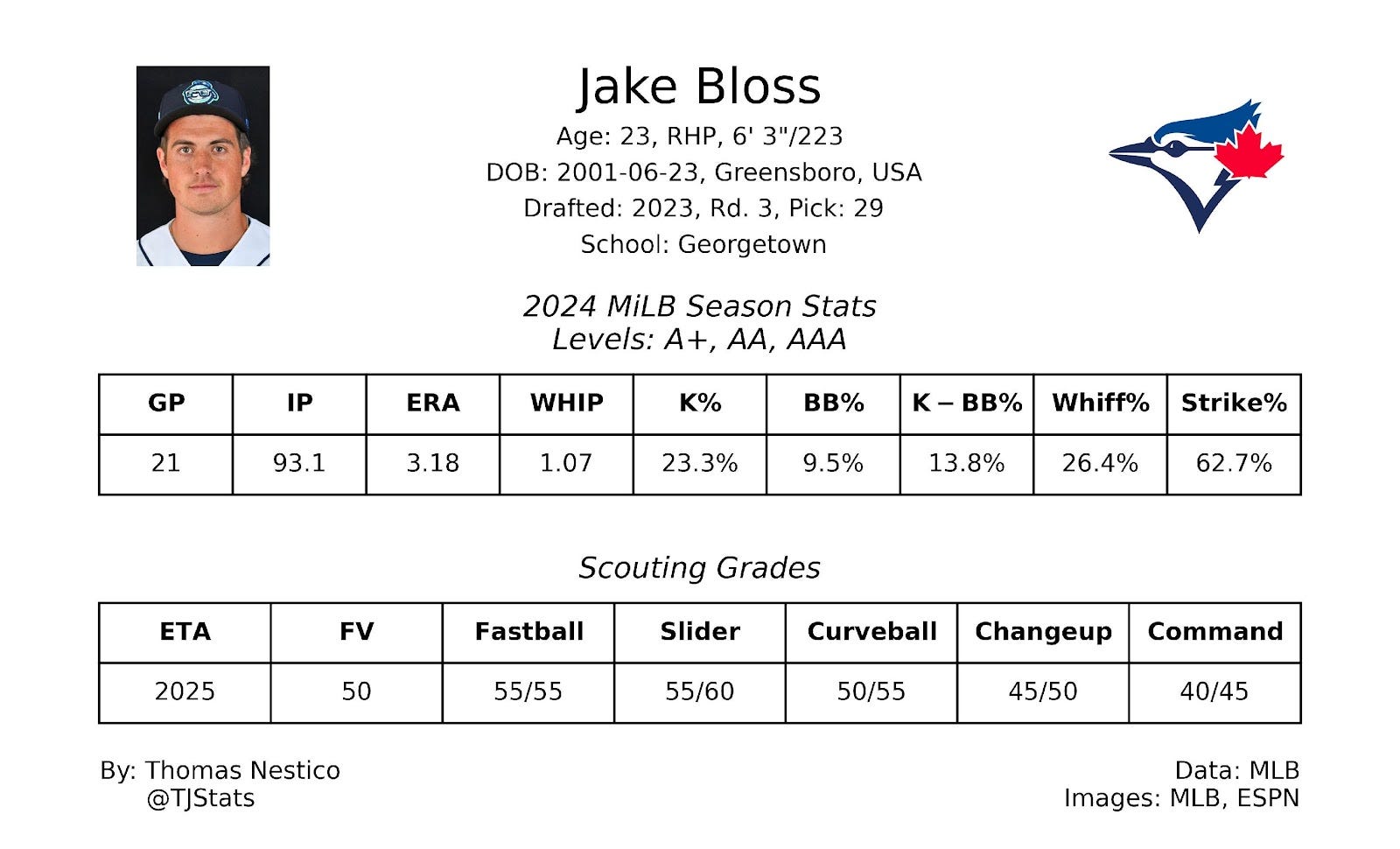 Jake Bloss
Age: 23, RHP, 6' 3"/223
DOB: 2001-06-23, Greensboro, USA
Drafted: 2023, Rd. 3, Pick: 29
School: Georgetown

2024 MiLB Season Stats
Levels: A+, AA, AAA

| GP | IP | ERA | WHIP | K% | BB% | K – BB% | Whiff% | Strike% |
|---|---|---|---|---|---|---|---|---|
| 21 | 93.1 | 3.18 | 1.07 | 23.3% | 9.5% | 13.8% | 26.4% | 62.7% |

Scouting Grades

| ETA | FV | Fastball | Slider | Curveball | Changeup | Command |
|---|---|---|---|---|---|---|
| 2025 | 50 | 55/55 | 55/60 | 50/55 | 45/50 | 40/45 |

By: Thomas Nestico
@TJStats

Data: MLB
Images: MLB, ESPN